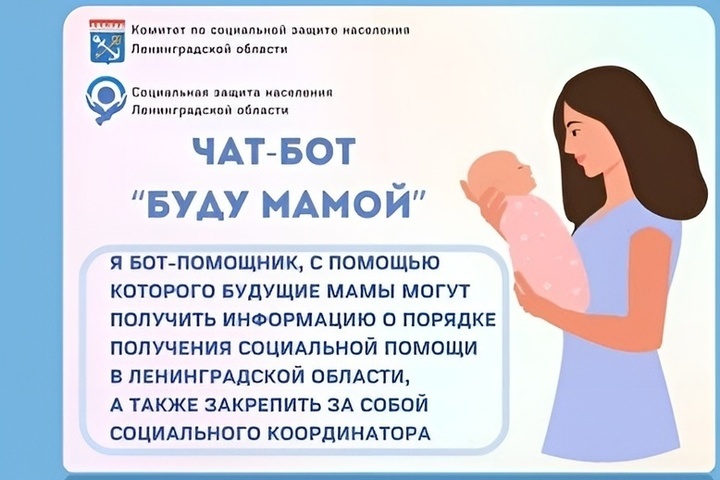 Комитет по социальной защите населения Ленинградской области

Социальная защита населения Ленинградской области

ЧАТ-БОТ
"БУДУ МАМОЙ"

Я БОТ-ПОМОЩНИК, С ПОМОЩЬЮ КОТОРОГО БУДУЩИЕ МАМЫ МОГУТ ПОЛУЧИТЬ ИНФОРМАЦИЮ О ПОРЯДКЕ ПОЛУЧЕНИЯ СОЦИАЛЬНОЙ ПОМОЩИ В ЛЕНИНГРАДСКОЙ ОБЛАСТИ, А ТАКЖЕ ЗАКРЕПИТЬ ЗА СОБОЙ СОЦИАЛЬНОГО КООРДИНАТОРА